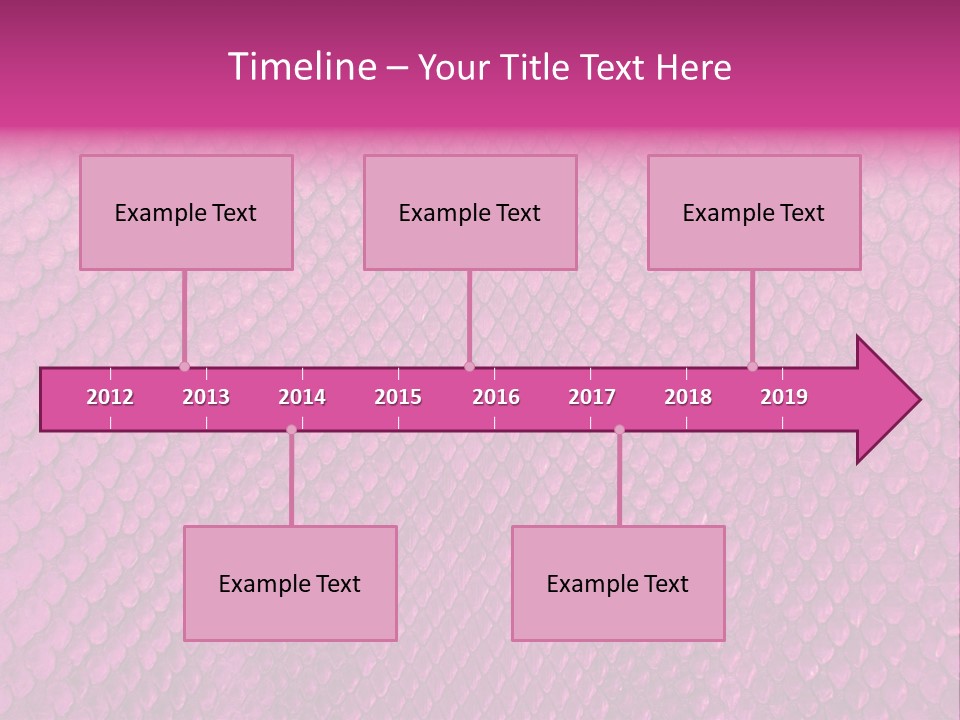 Timeline – Your Title Text Here

Example Text

Example Text

Example Text

2012 2013 2014 2015 2016 2017 2018 2019

Example Text

Example Text